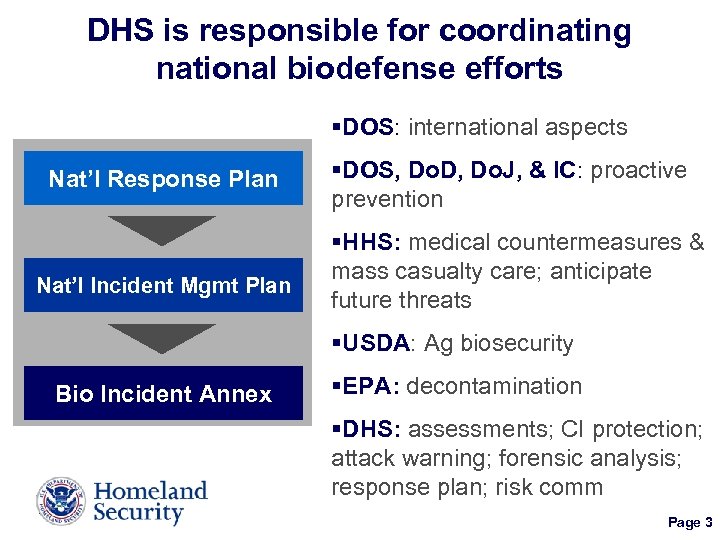 DHS is responsible for coordinating national biodefense efforts

Nat'l Response Plan

Nat'l Incident Mgmt Plan

Bio Incident Annex

▪DOS: international aspects

▪DOS, DoD, DoJ, & IC: proactive prevention

▪HHS: medical countermeasures & mass casualty care; anticipate future threats

▪USDA: Ag biosecurity

▪EPA: decontamination

▪DHS: assessments; CI protection; attack warning; forensic analysis; response plan; risk comm

U.S. DEPARTMENT OF HOMELAND SECURITY

Homeland Security

Page 3